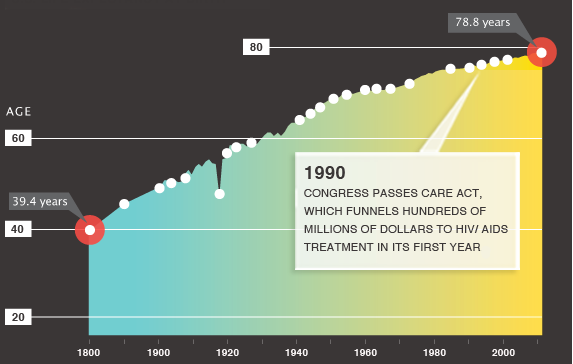 78.8 years

80

AGE

60

39.4 years

40

20

1990
CONGRESS PASSES CARE ACT, WHICH FUNNELS HUNDREDS OF MILLIONS OF DOLLARS TO HIV/ AIDS TREATMENT IN ITS FIRST YEAR

1800 1900 1920 1940 1960 1980 2000